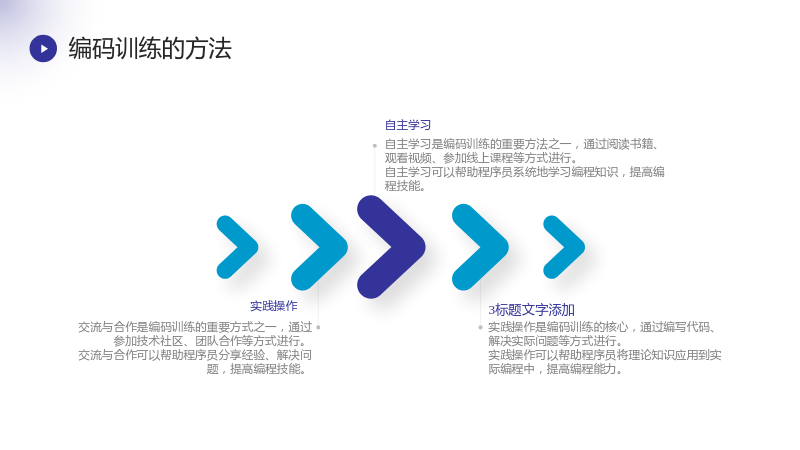 编码训练的方法

自主学习

自主学习是编码训练的重要方法之一，通过阅读书籍、观看视频、参加线上课程等方式进行。

自主学习可以帮助程序员系统地学习编程知识，提高编程技能。

实践操作

交流与合作是编码训练的重要方式之一，通过参加技术社区、团队合作等方式进行。

交流与合作可以帮助程序员分享经验、解决问题，提高编程技能。

3标题文字添加

实践操作是编码训练的核心，通过编写代码、解决实际问题等方式进行。

实践操作可以帮助程序员将理论知识应用到实际编程中，提高编程能力。